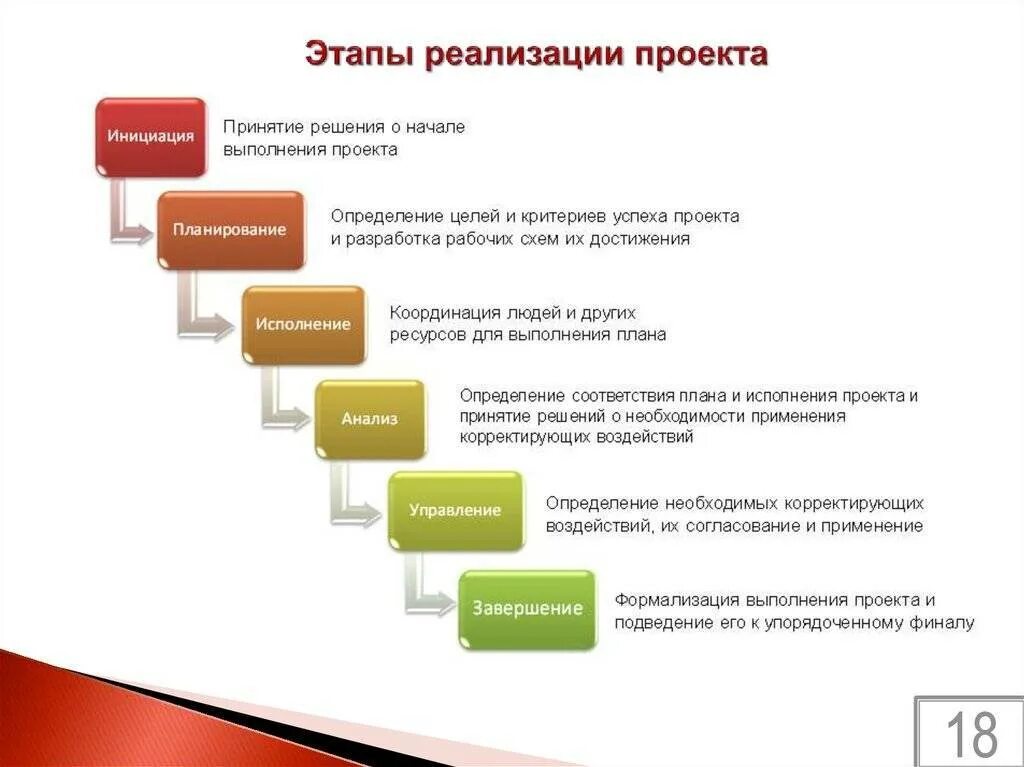 Этапы реализации проекта

Инициация

Принятие решения о начале выполнения проекта

Планирование

Определение целей и критериев успеха проекта и разработка рабочих схем их достижения

Исполнение

Координация людей и других ресурсов для выполнения плана

Анализ

Определение соответствия плана и исполнения проекта и принятие решений о необходимости применения корректирующих воздействий

Управление

Определение необходимых корректирующих воздействий, их согласование и применение

Завершение

Формализация выполнения проекта и подведение его к упорядоченному финалу

18